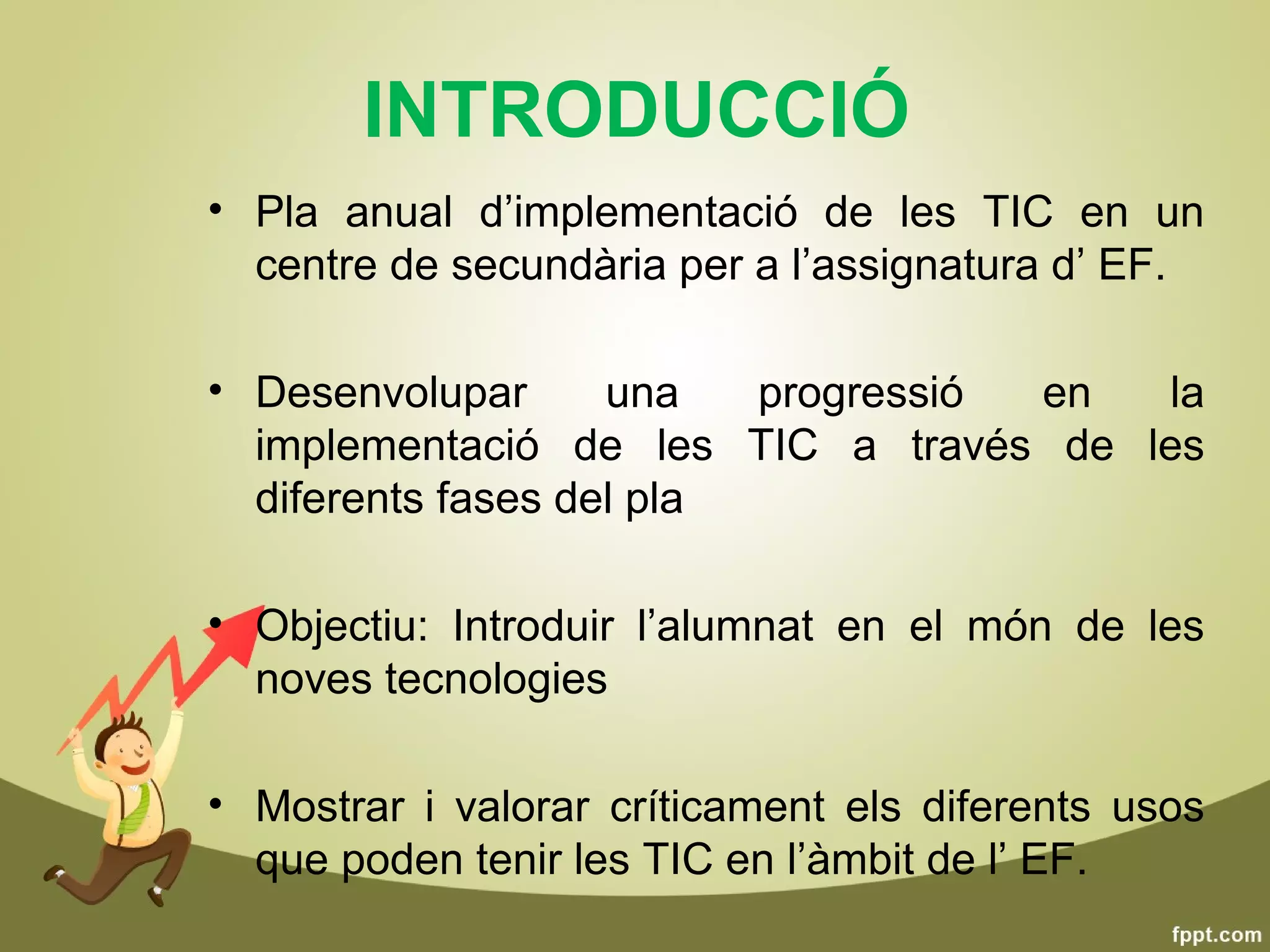 INTRODUCCIÓ

• Pla anual d’implementació de les TIC en un centre de secundària per a l’assignatura d’ EF.

• Desenvolupar una progressió en la implementació de les TIC a través de les diferents fases del pla

• Objectiu: Introduir l’alumnat en el món de les noves tecnologies

• Mostrar i valorar críticament els diferents usos que poden tenir les TIC en l’àmbit de l’ EF.

fppt.com